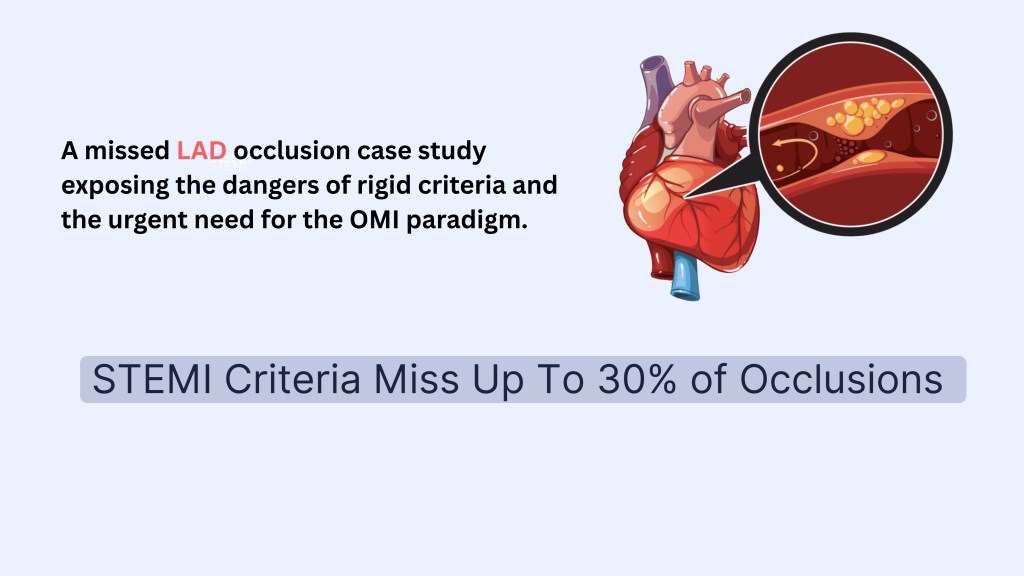 A missed LAD occlusion case study exposing the dangers of rigid criteria and the urgent need for the OMI paradigm.

STEMI Criteria Miss Up To 30% of Occlusions